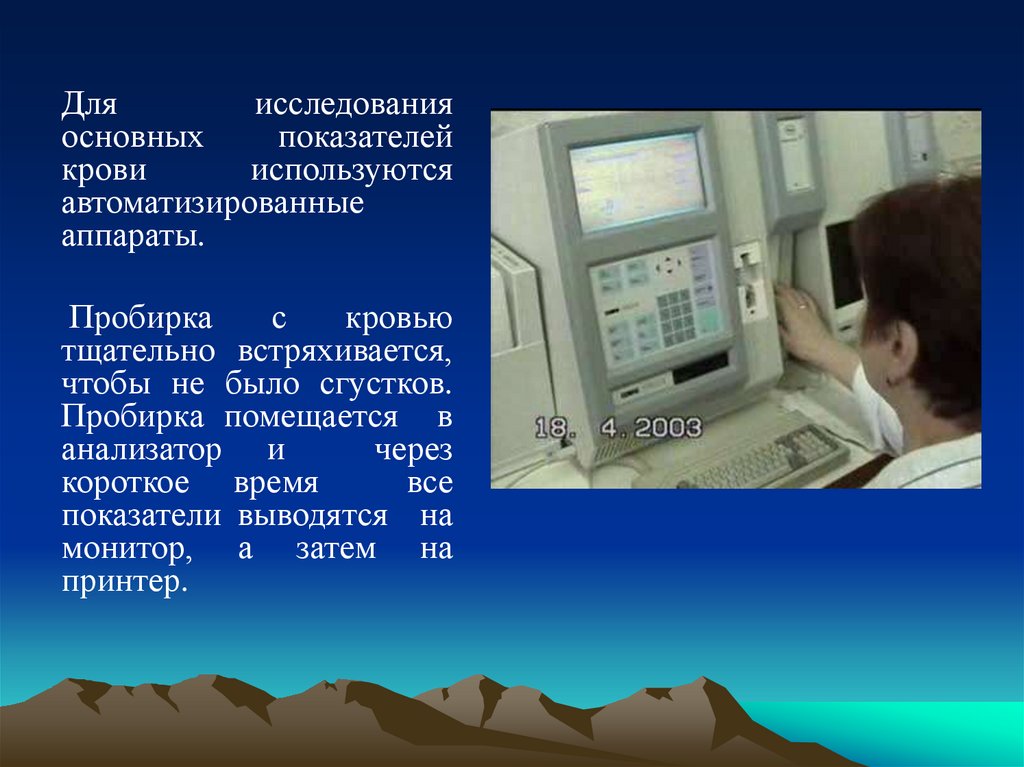 Для исследования основных показателей крови используются автоматизированные аппараты.

Пробирка с кровью тщательно встряхивается, чтобы не было сгустков. Пробирка помещается в анализатор и через короткое время все показатели выводятся на монитор, а затем на принтер.

18. 4.2003